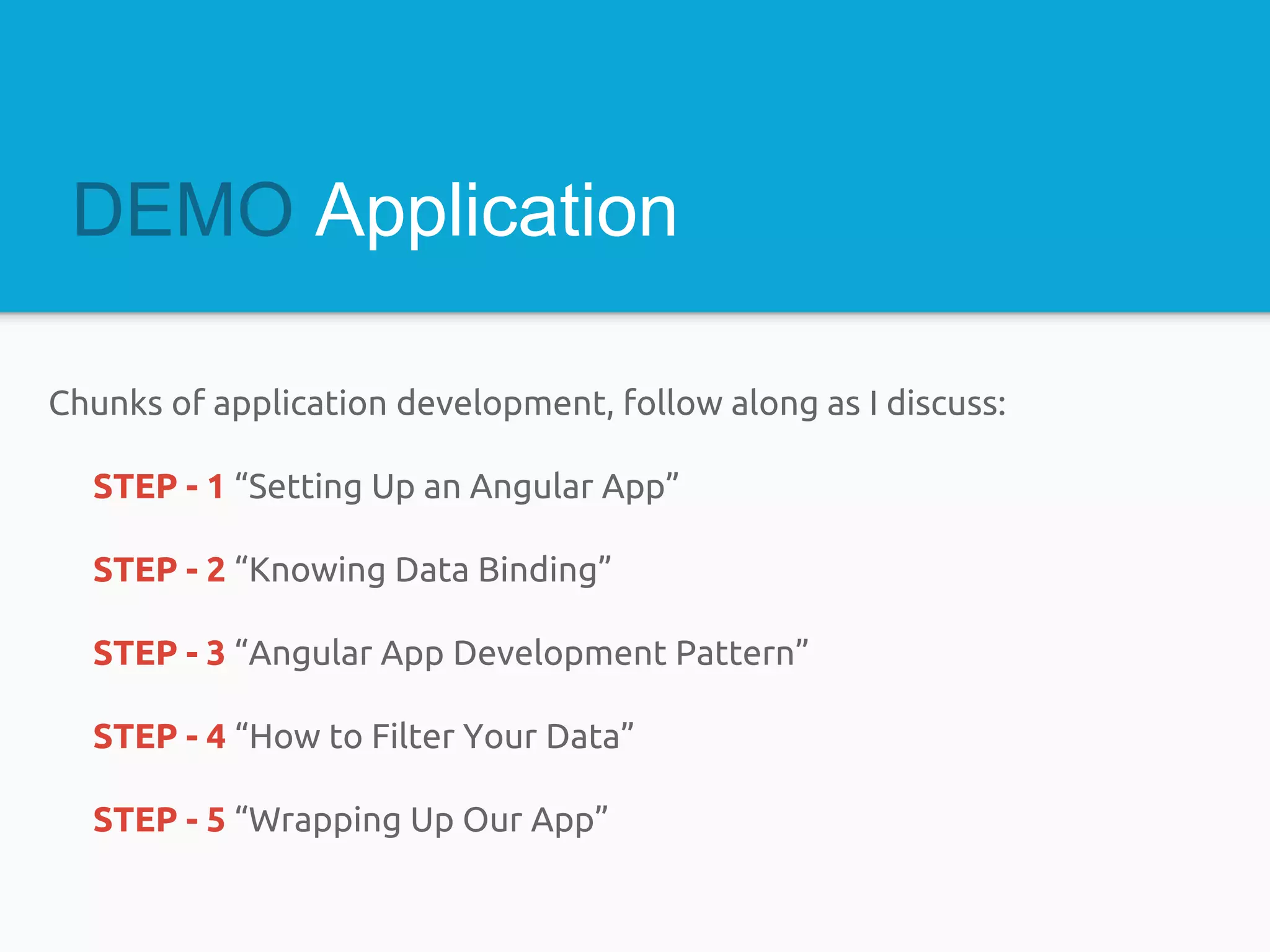 DEMO Application

Chunks of application development, follow along as I discuss:

STEP - 1 “Setting Up an Angular App”

STEP - 2 “Knowing Data Binding”

STEP - 3 “Angular App Development Pattern”

STEP - 4 “How to Filter Your Data”

STEP - 5 “Wrapping Up Our App”